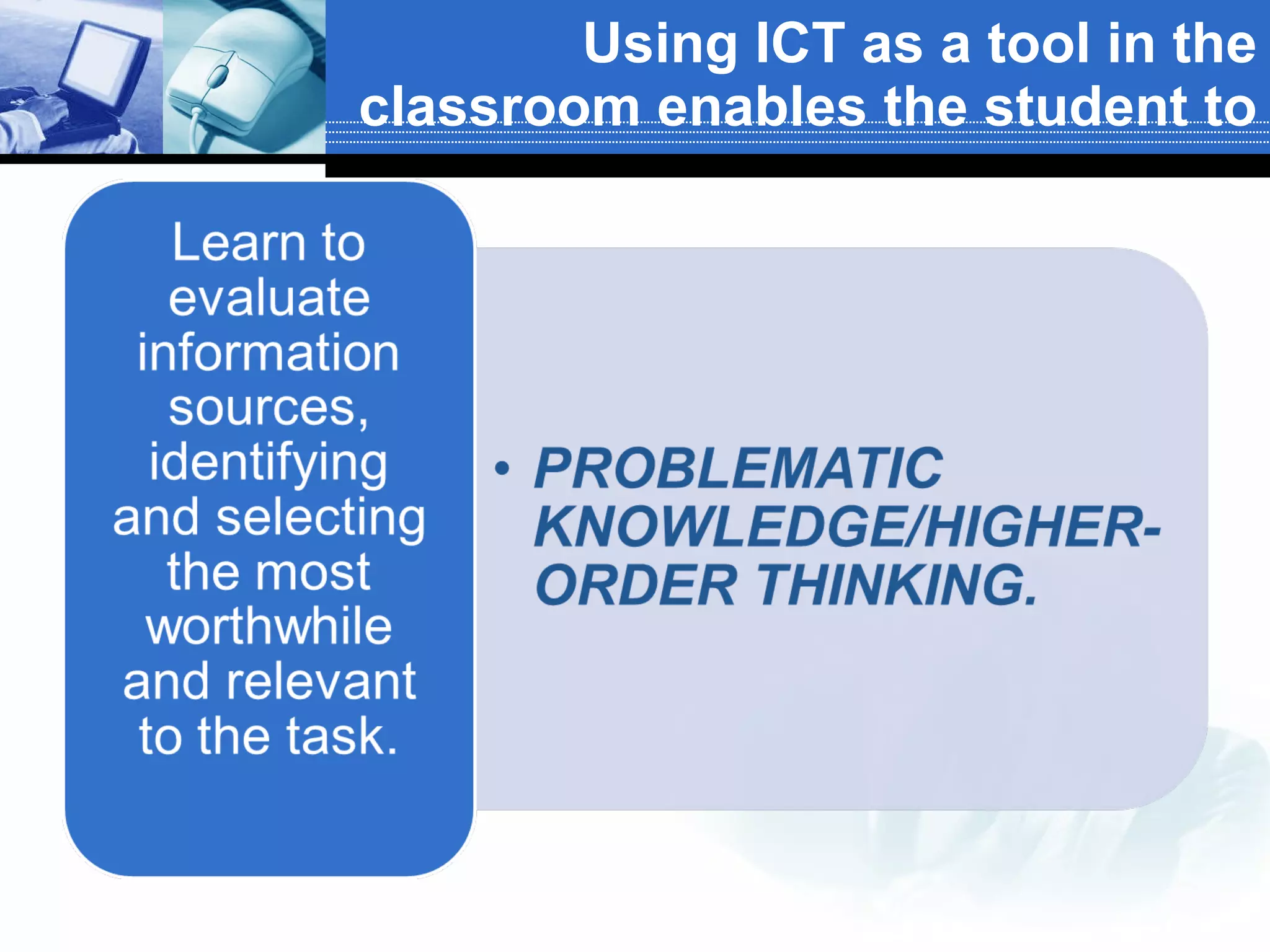 Using ICT as a tool in the classroom enables the student to

Learn to evaluate information sources, identifying and selecting the most worthwhile and relevant to the task.

• PROBLEMATIC KNOWLEDGE/HIGHER-ORDER THINKING.